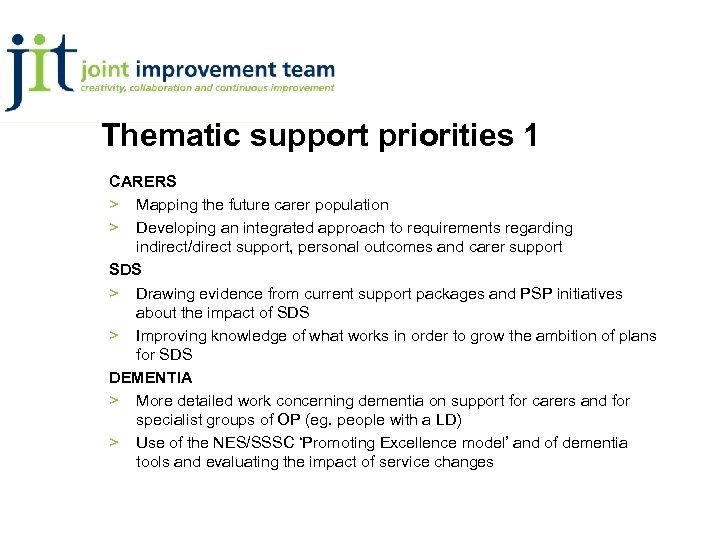 jit joint improvement team
creativity, collaboration and continuous improvement

Thematic support priorities 1

CARERS
> Mapping the future carer population
> Developing an integrated approach to requirements regarding indirect/direct support, personal outcomes and carer support

SDS
> Drawing evidence from current support packages and PSP initiatives about the impact of SDS
> Improving knowledge of what works in order to grow the ambition of plans for SDS

DEMENTIA
> More detailed work concerning dementia on support for carers and for specialist groups of OP (eg. people with a LD)
> Use of the NES/SSSC 'Promoting Excellence model' and of dementia tools and evaluating the impact of service changes